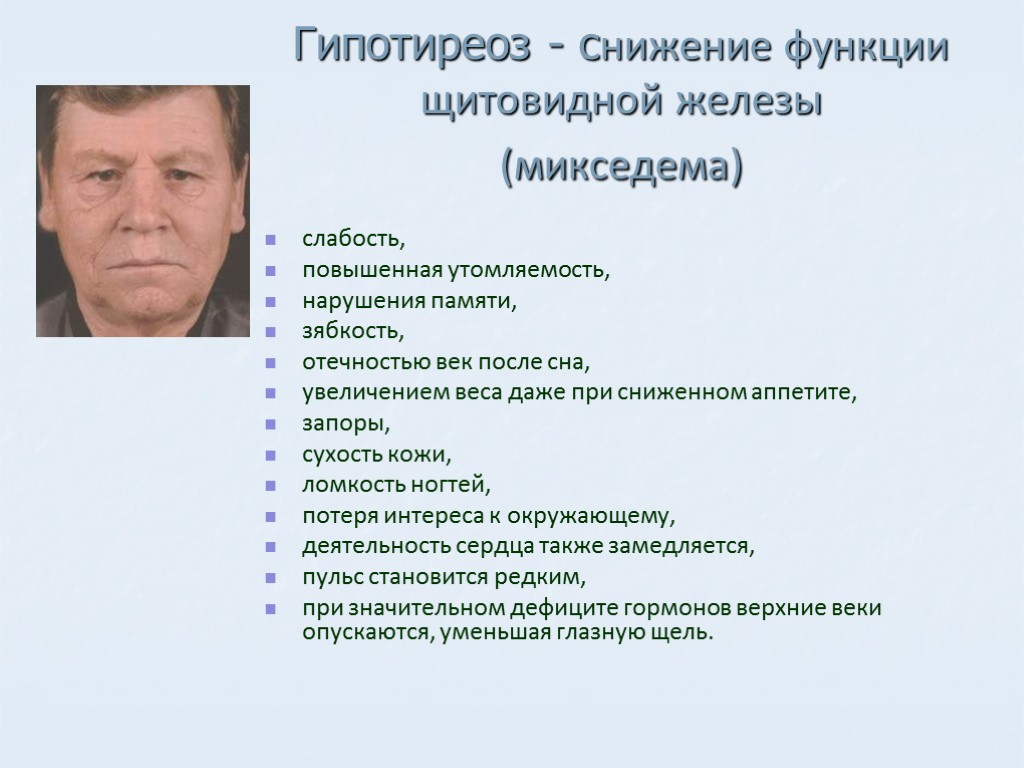 Гипотиреоз - снижение функции щитовидной железы

(микседема)

- слабость,
- повышенная утомляемость,
- нарушения памяти,
- зябкость,
- отечностью век после сна,
- увеличением веса даже при сниженном аппетите,
- запоры,
- сухость кожи,
- ломкость ногтей,
- потеря интереса к окружающему,
- деятельность сердца также замедляется,
- пульс становится редким,
- при значительном дефиците гормонов верхние веки опускаются, уменьшая глазную щель.